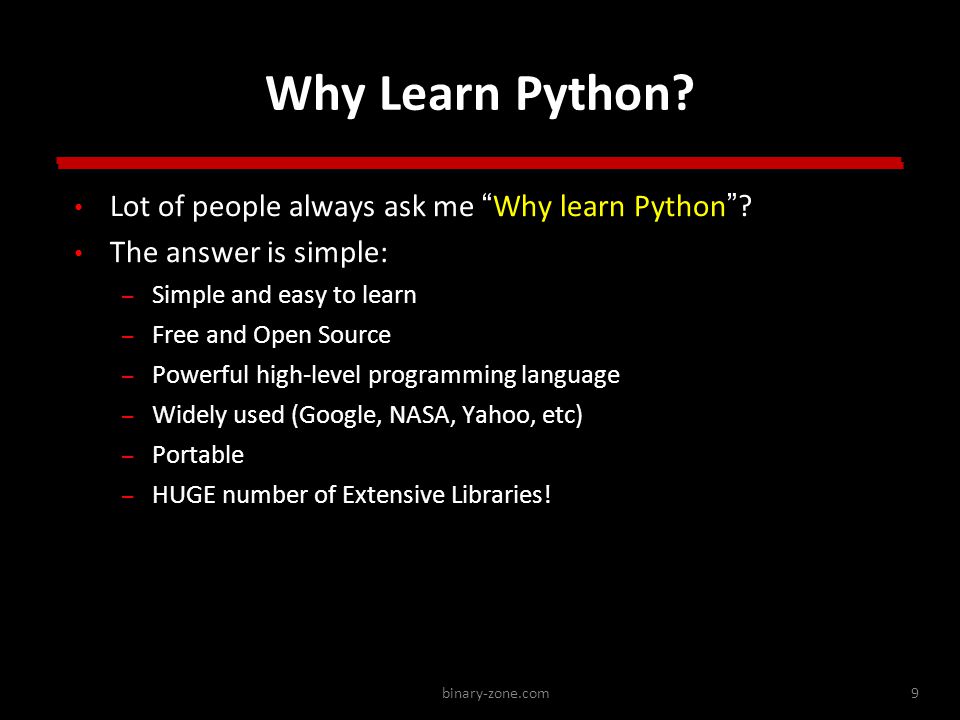 Why Learn Python?

• Lot of people always ask me “Why learn Python”?
• The answer is simple:
– Simple and easy to learn
– Free and Open Source
– Powerful high-level programming language
– Widely used (Google, NASA, Yahoo, etc)
– Portable
– HUGE number of Extensive Libraries!

binary-zone.com

9